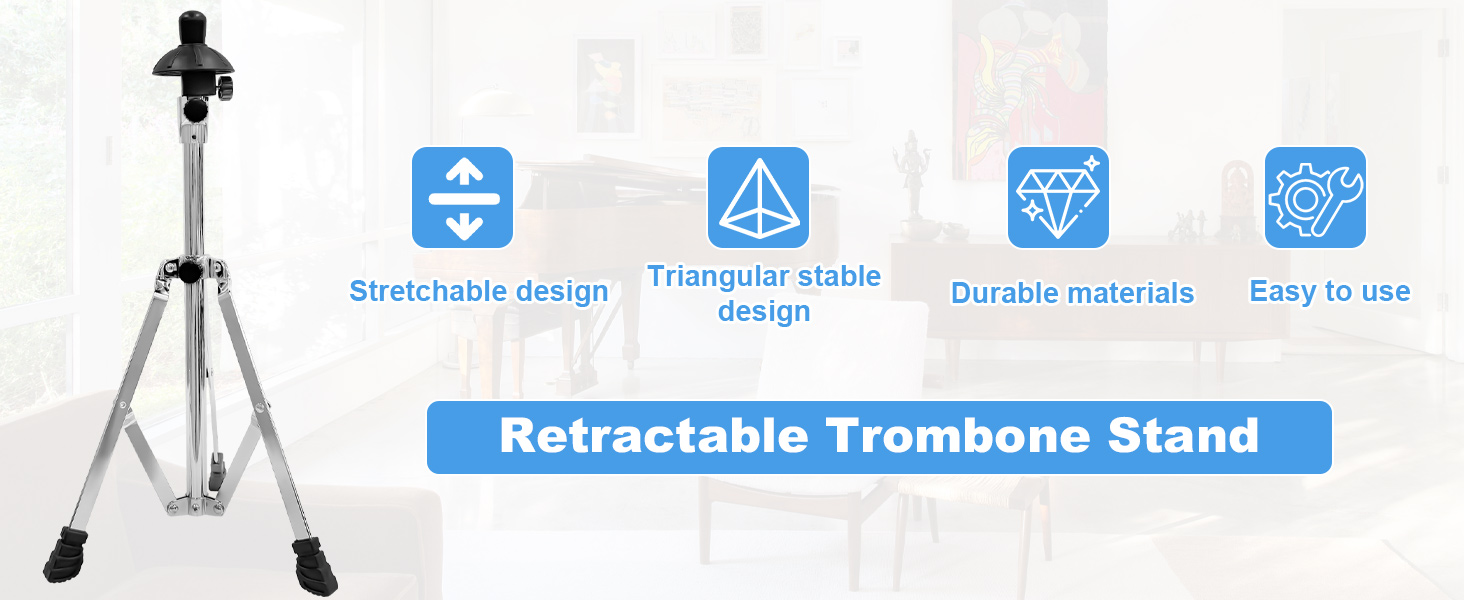 Stretchable design

Triangular stable design

Durable materials

Easy to use

Retractable Trombone Stand